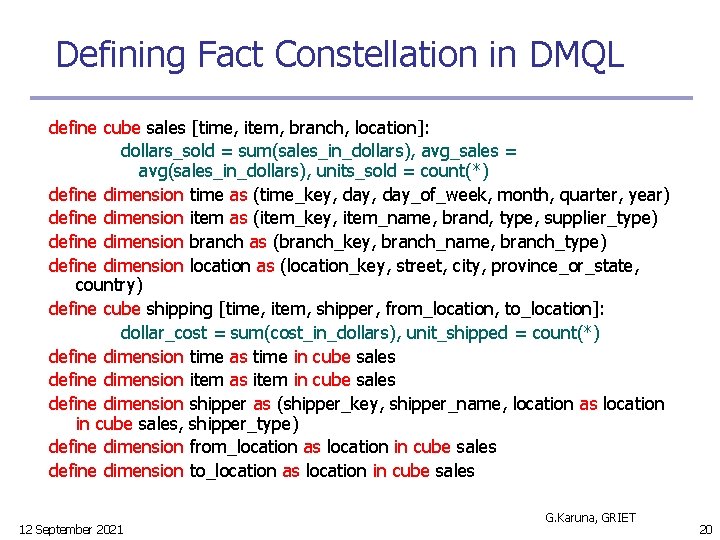 Defining Fact Constellation in DMQL

define cube sales [time, item, branch, location]:
dollars_sold = sum(sales_in_dollars), avg_sales = avg(sales_in_dollars), units_sold = count(*)
define dimension time as (time_key, day, day_of_week, month, quarter, year)
define dimension item as (item_key, item_name, brand, type, supplier_type)
define dimension branch as (branch_key, branch_name, branch_type)
define dimension location as (location_key, street, city, province_or_state, country)
define cube shipping [time, item, shipper, from_location, to_location]:
dollar_cost = sum(cost_in_dollars), unit_shipped = count(*)
define dimension time as time in cube sales
define dimension item as item in cube sales
define dimension shipper as (shipper_key, shipper_name, location as location in cube sales, shipper_type)
define dimension from_location as location in cube sales
define dimension to_location as location in cube sales

12 September 2021

G.Karuna, GRIET

20